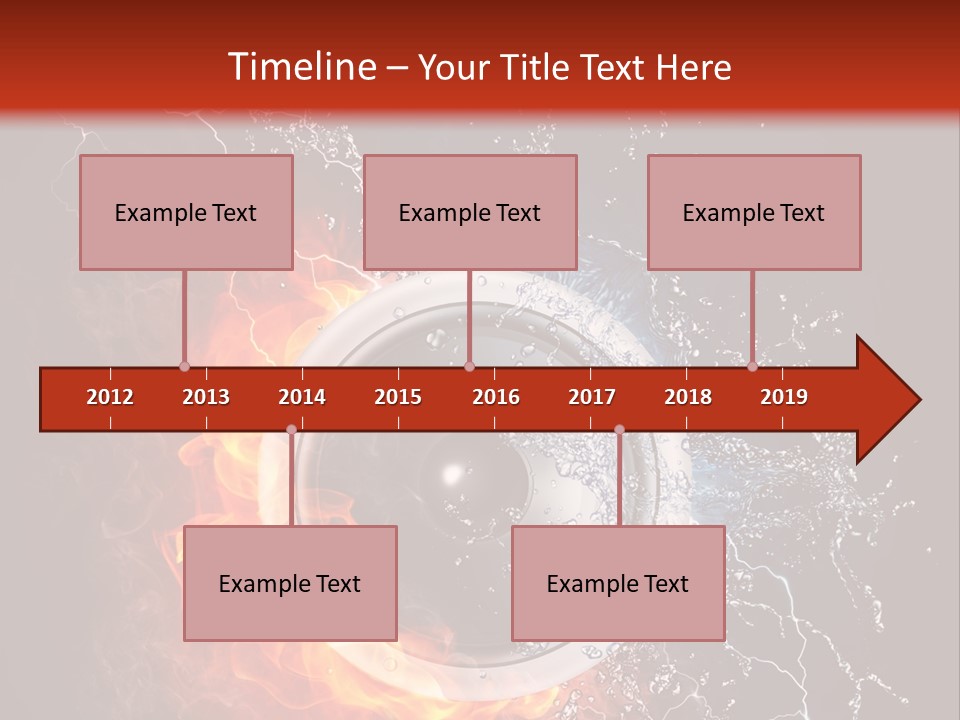 Timeline – Your Title Text Here

Example Text

Example Text

Example Text

2012 2013 2014 2015 2016 2017 2018 2019

Example Text

Example Text